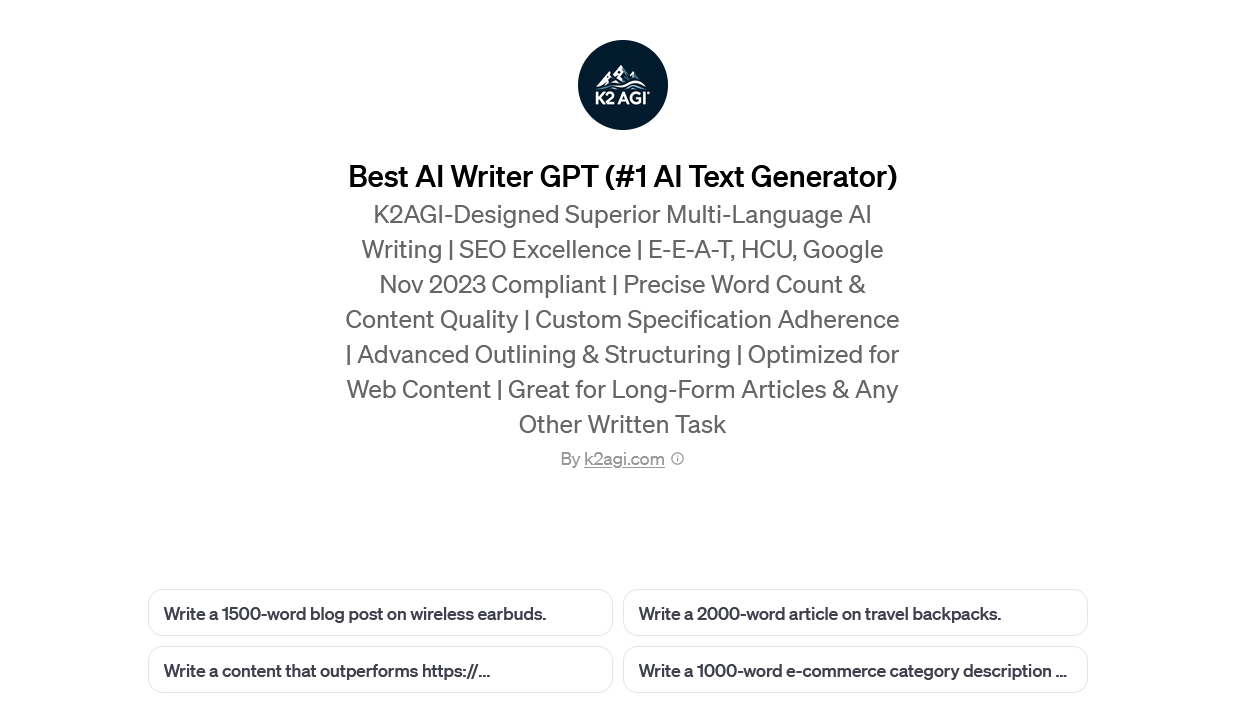 K2 AGI

Best AI Writer GPT (#1 AI Text Generator)

K2AGI-Designed Superior Multi-Language AI Writing | SEO Excellence | E-E-A-T, HCU, Google Nov 2023 Compliant | Precise Word Count & Content Quality | Custom Specification Adherence | Advanced Outlining & Structuring | Optimized for Web Content | Great for Long-Form Articles & Any Other Written Task

By k2agi.com

Write a 1500-word blog post on wireless earbuds.

Write a 2000-word article on travel backpacks.

Write a content that outperforms https://...

Write a 1000-word e-commerce category description ...